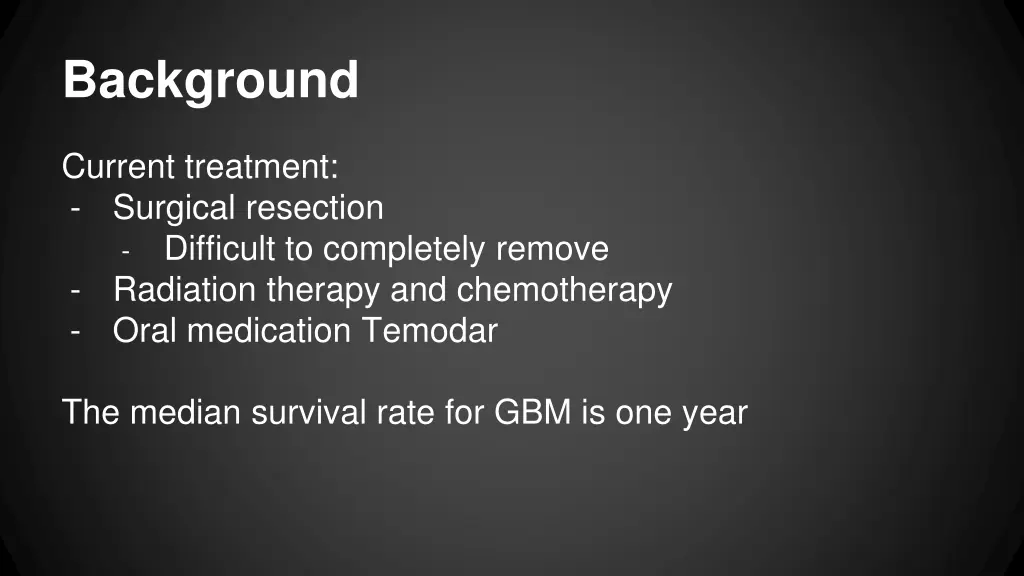 Background

Current treatment:
- Surgical resection
  - Difficult to completely remove
- Radiation therapy and chemotherapy
- Oral medication Temodar

The median survival rate for GBM is one year